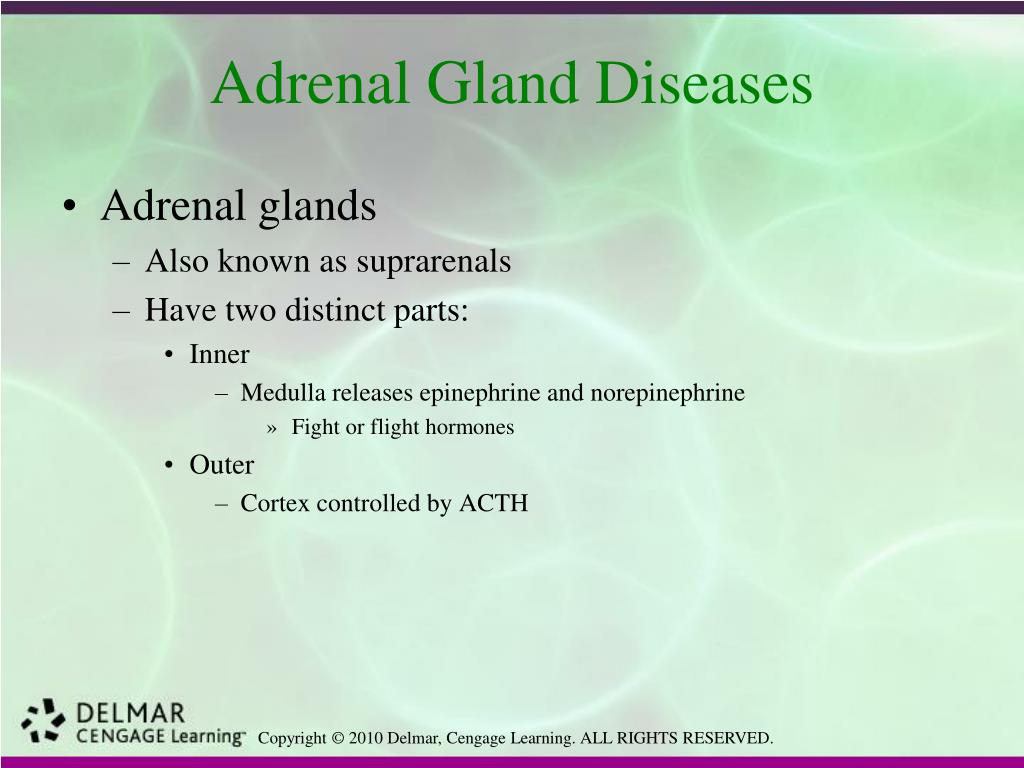 Adrenal Gland Diseases

• Adrenal glands
– Also known as suprarenals
– Have two distinct parts:
• Inner
– Medulla releases epinephrine and norepinephrine
» Fight or flight hormones
• Outer
– Cortex controlled by ACTH

DELMAR
CENGAGE Learning™

Copyright © 2010 Delmar, Cengage Learning. ALL RIGHTS RESERVED.